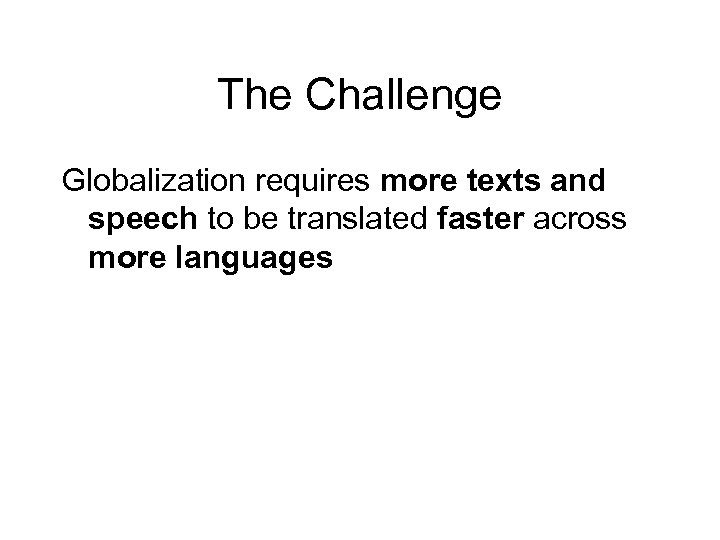 The Challenge

Globalization requires more texts and speech to be translated faster across more languages